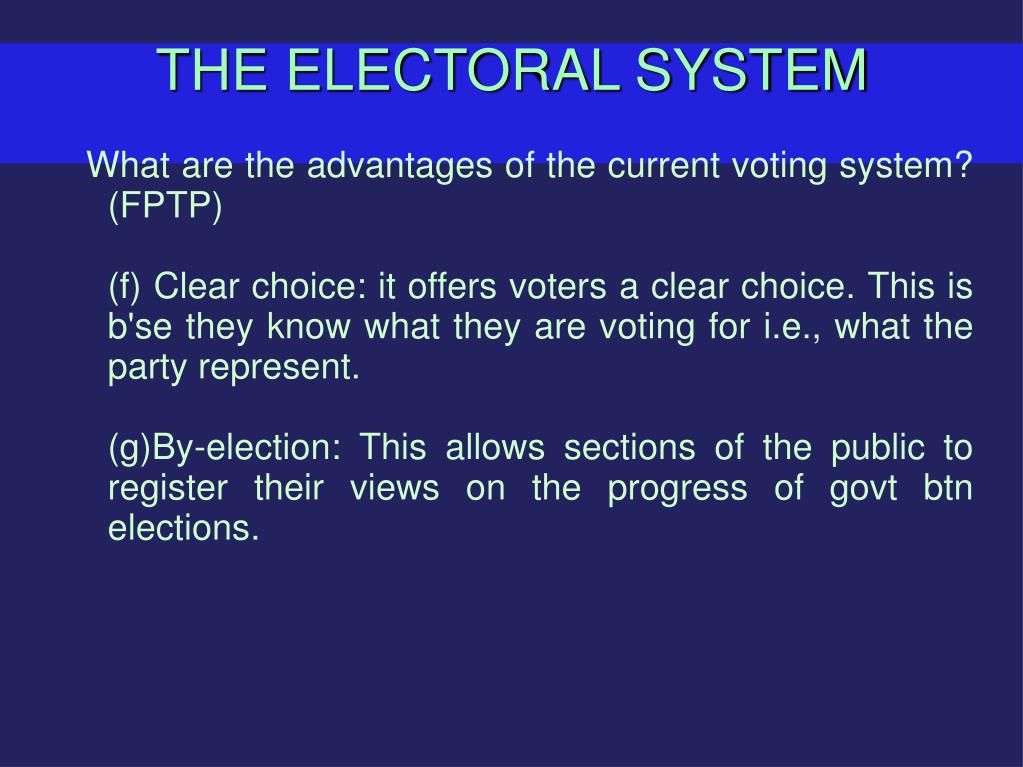 THE ELECTORAL SYSTEM

What are the advantages of the current voting system? (FPTP)

(f) Clear choice: it offers voters a clear choice. This is b'se they know what they are voting for i.e., what the party represent.

(g)By-election: This allows sections of the public to register their views on the progress of govt btn elections.